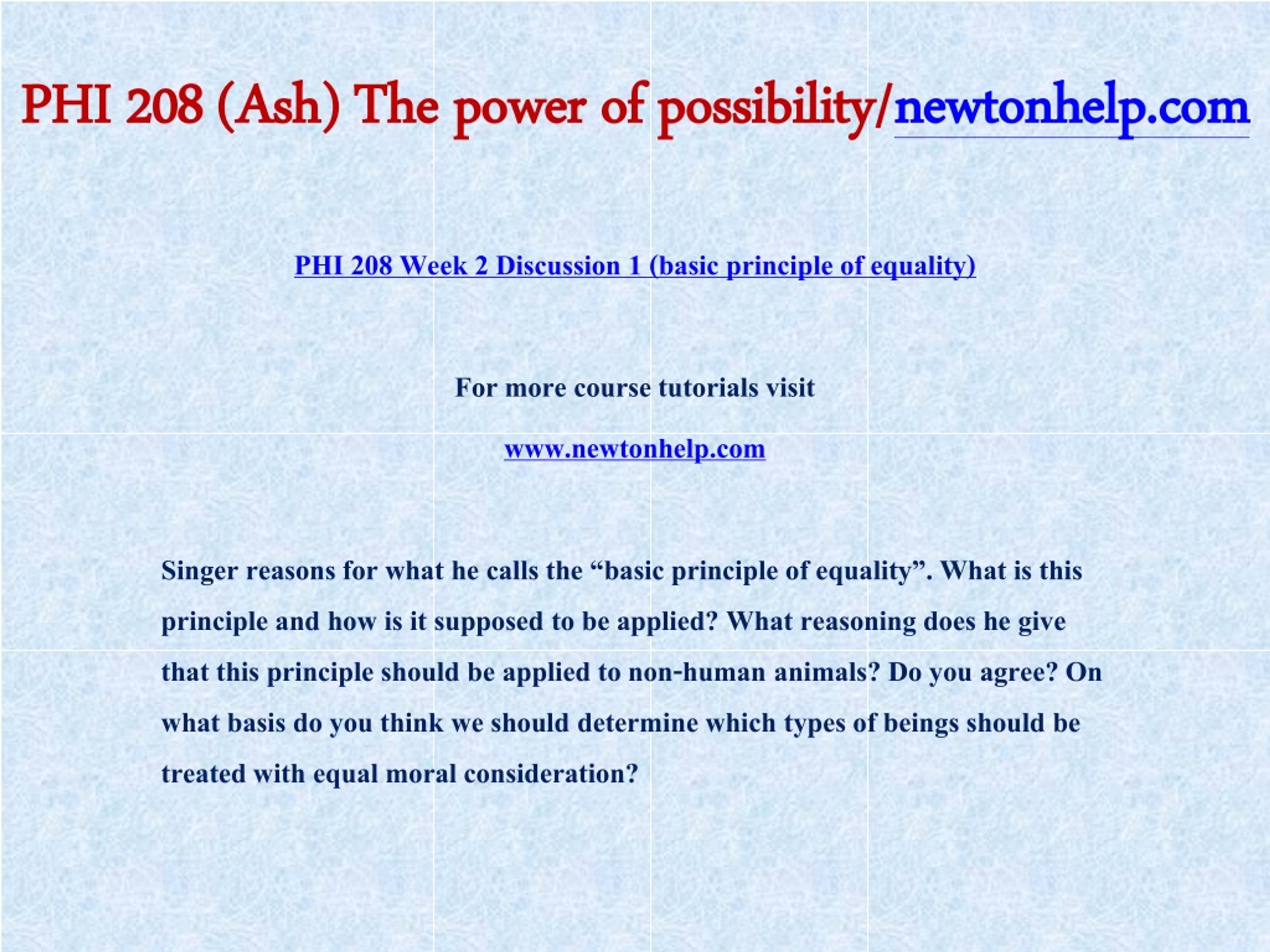 PHI 208 (Ash) The power of possibility/newtonhelp.com

PHI 208 Week 2 Discussion 1 (basic principle of equality)

For more course tutorials visit

www.newtonhelp.com

Singer reasons for what he calls the “basic principle of equality”. What is this principle and how is it supposed to be applied? What reasoning does he give that this principle should be applied to non-human animals? Do you agree? On what basis do you think we should determine which types of beings should be treated with equal moral consideration?